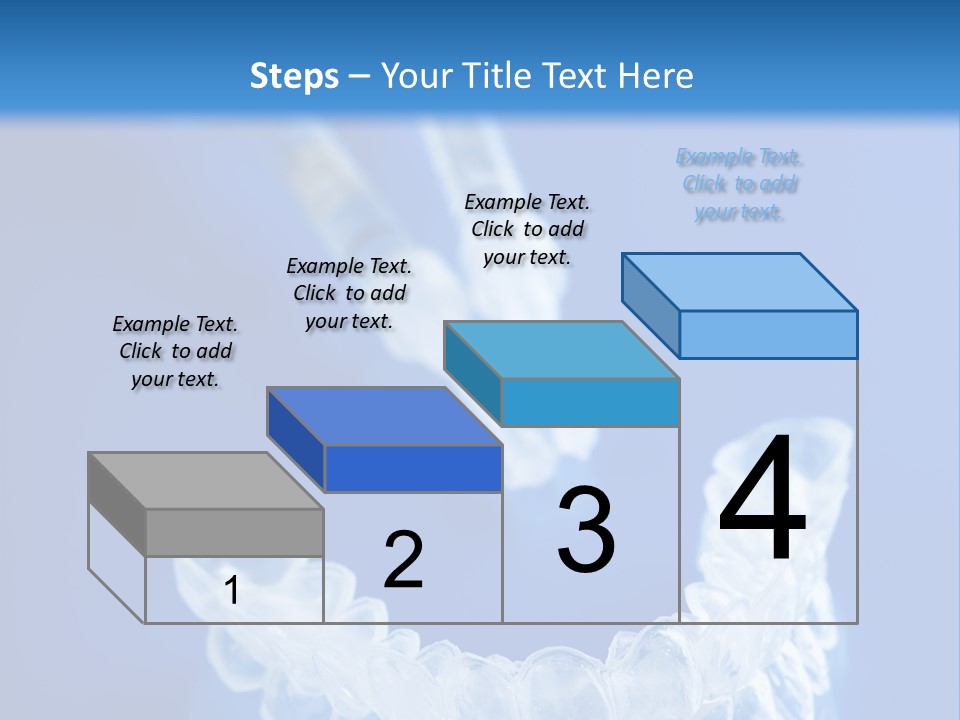 Steps – Your Title Text Here

Example Text. Click to add your text.

Example Text. Click to add your text.

Example Text. Click to add your text.

Example Text. Click to add your text.

1

2

3

4